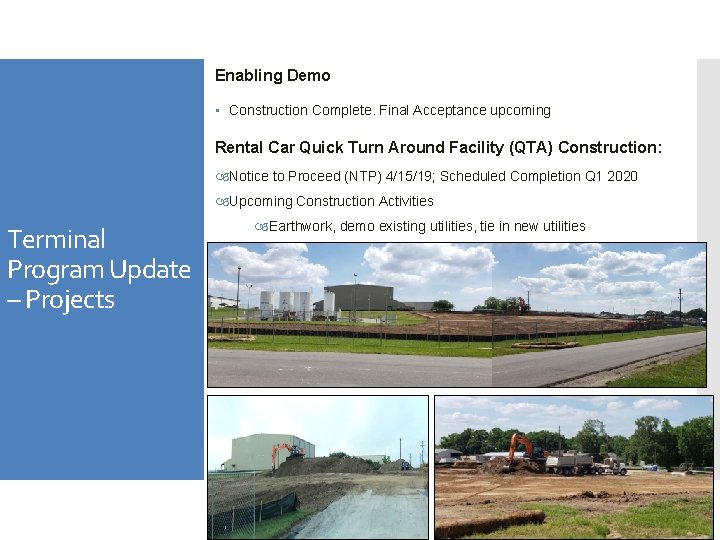 Terminal Program Update – Projects

Enabling Demo

▪ Construction Complete. Final Acceptance upcoming

Rental Car Quick Turn Around Facility (QTA) Construction:

Notice to Proceed (NTP) 4/15/19; Scheduled Completion Q1 2020

Upcoming Construction Activities

Earthwork, demo existing utilities, tie in new utilities